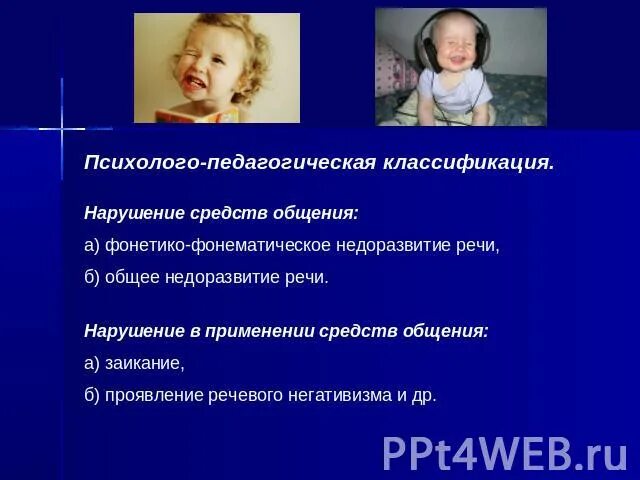 Психолого-педагогическая классификация.

Нарушение средств общения:

а) фонетико-фонематическое недоразвитие речи,

б) общее недоразвитие речи.

Нарушение в применении средств общения:

а) заикание,

б) проявление речевого негативизма и др.

PPt4WEB.ru